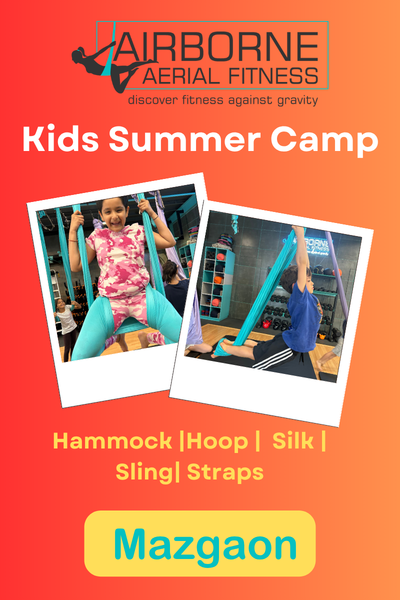 AIRBORNE
AERIAL FITNESS
discover fitness against gravity

Kids Summer Camp

Hammock |Hoop | Silk | Sling| Straps

Mazgaon